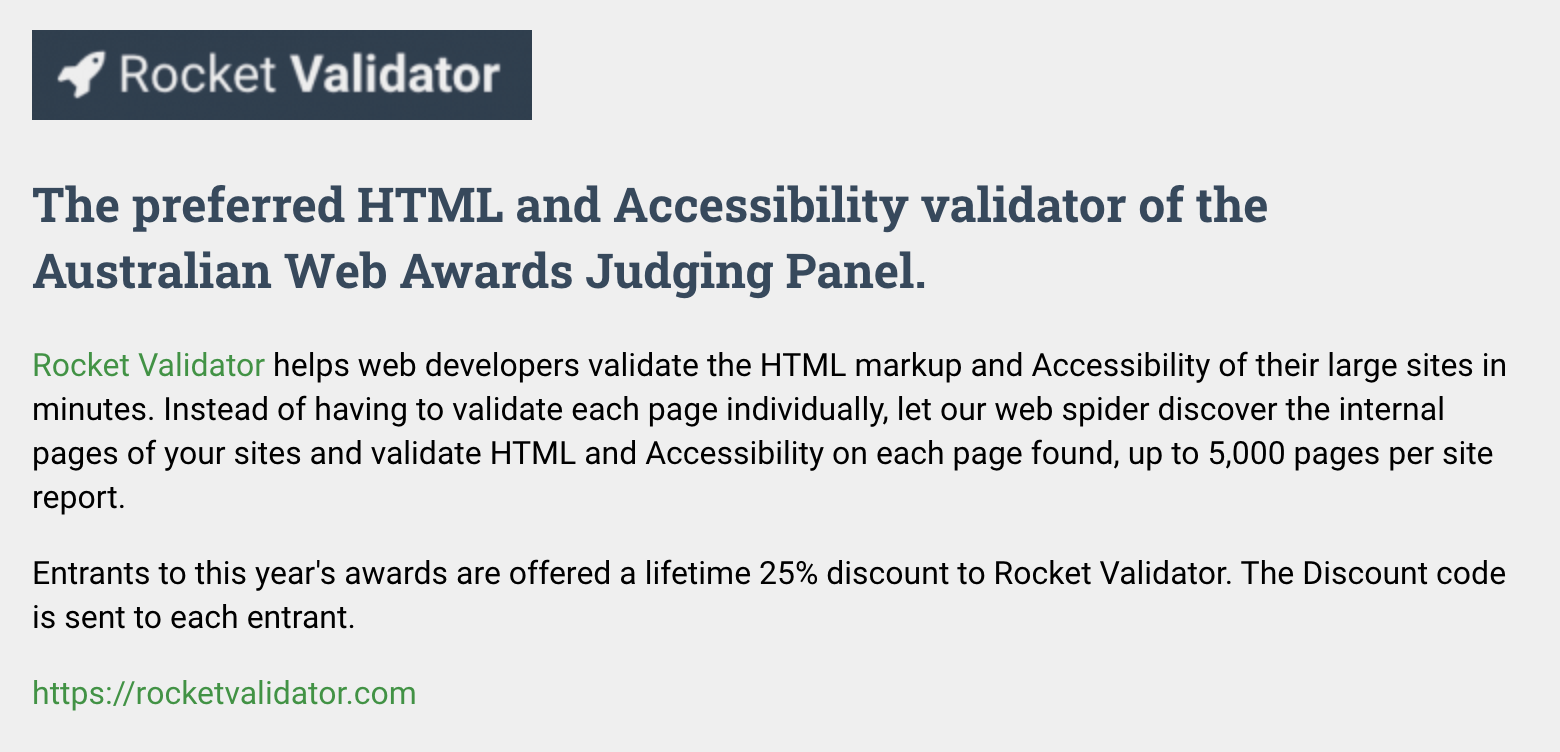 Rocket Validator

The preferred HTML and Accessibility validator of the Australian Web Awards Judging Panel.

Rocket Validator helps web developers validate the HTML markup and Accessibility of their large sites in minutes. Instead of having to validate each page individually, let our web spider discover the internal pages of your sites and validate HTML and Accessibility on each page found, up to 5,000 pages per site report.

Entrants to this year's awards are offered a lifetime 25% discount to Rocket Validator. The Discount code is sent to each entrant.

https://rocketvalidator.com